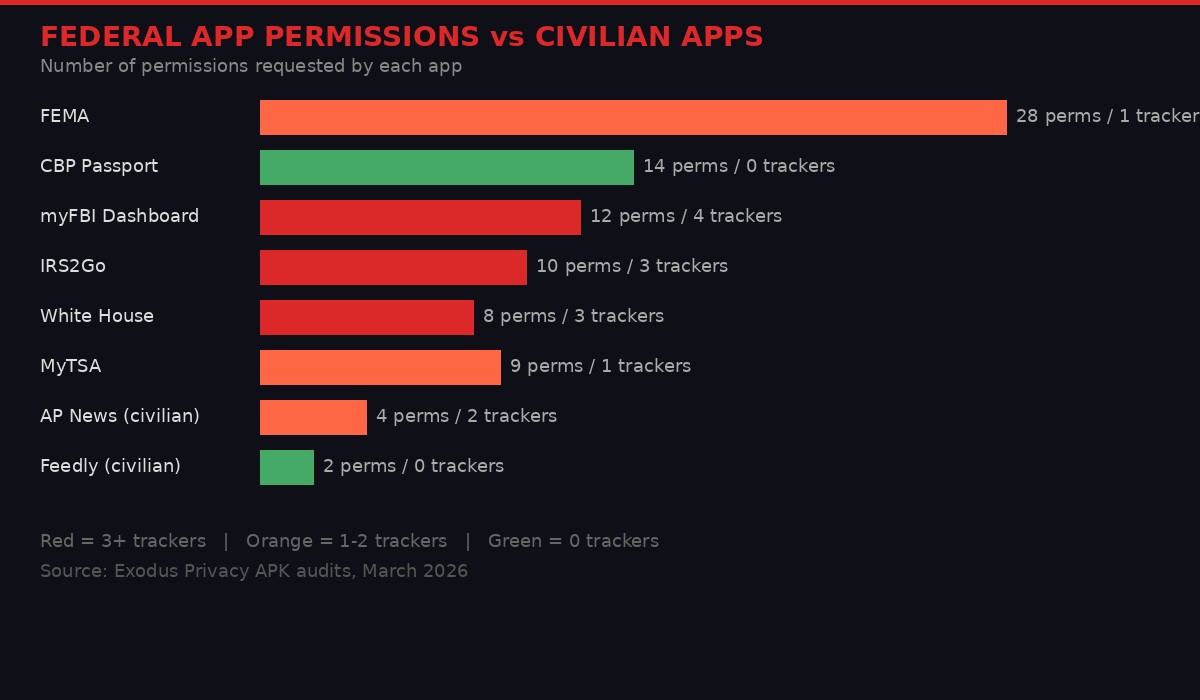 FEDERAL APP PERMISSIONS vs CIVILIAN APPS

Number of permissions requested by each app

FEMA 28 perms / 1 tracker

CBP Passport 14 perms / 0 trackers

myFBI Dashboard 12 perms / 4 trackers

IRS2Go 10 perms / 3 trackers

White House 8 perms / 3 trackers

MyTSA 9 perms / 1 trackers

AP News (civilian) 4 perms / 2 trackers

Feedly (civilian) 2 perms / 0 trackers

Red = 3+ trackers | Orange = 1-2 trackers | Green = 0 trackers

Source: Exodus Privacy APK audits, March 2026